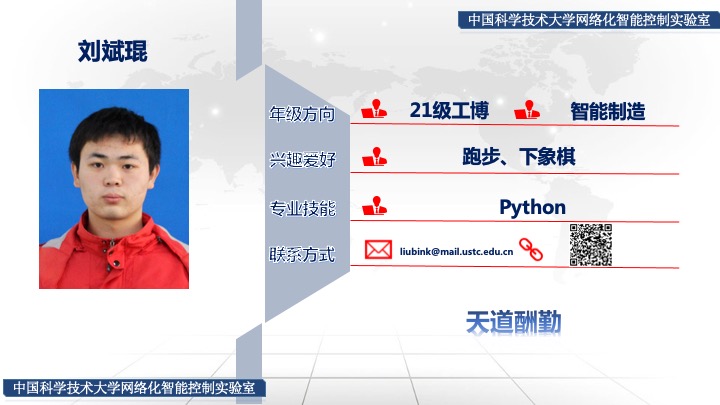 中国科学技术大学网络化智能控制实验室

刘斌琨

年级方向 21级工博 智能制造

兴趣爱好 跑步、下象棋

专业技能 Python

联系方式 liubink@mail.ustc.edu.cn

天道酬勤

中国科学技术大学网络化智能控制实验室